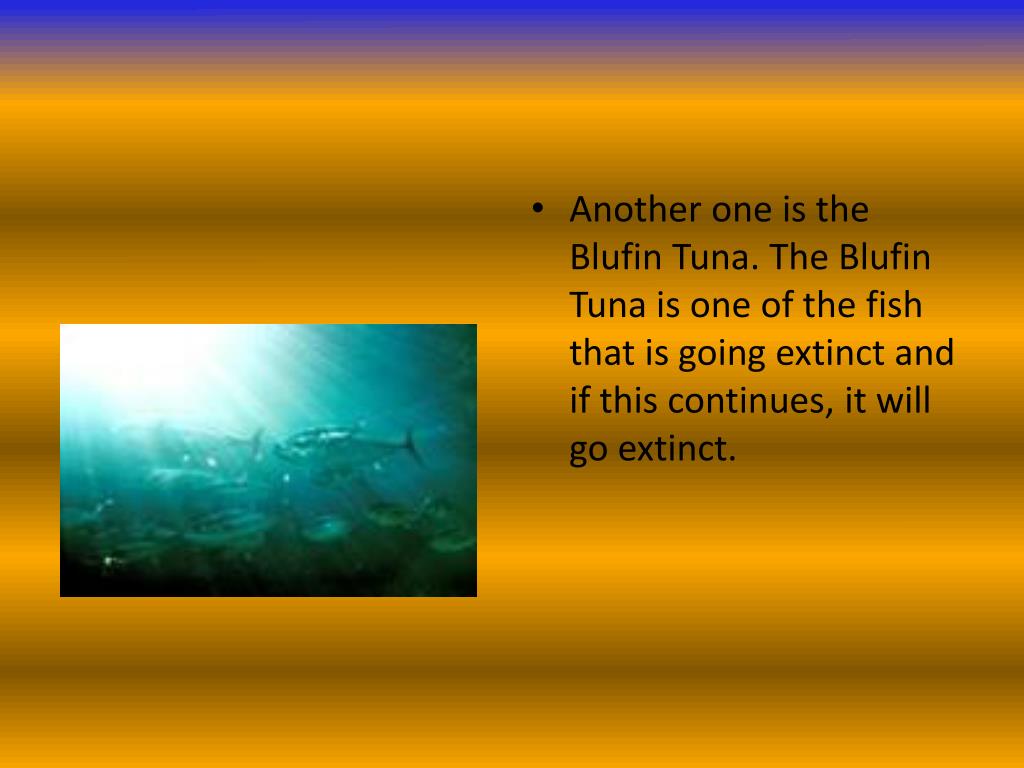 • Another one is the Blufin Tuna. The Blufin Tuna is one of the fish that is going extinct and if this continues, it will go extinct.